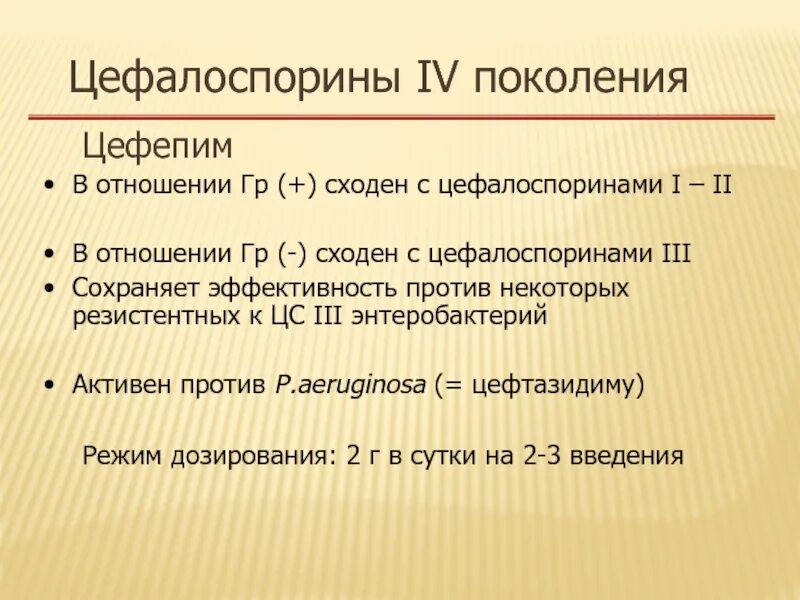 Цефалоспорины IV поколения

Цефепим

• В отношении Гр (+) сходен с цефалоспоринами I – II

• В отношении Гр (-) сходен с цефалоспоринами III
• Сохраняет эффективность против некоторых резистентных к ЦС III энтеробактерий

• Активен против P.aeruginosa (= цефтазидиму)

Режим дозирования: 2 г в сутки на 2-3 введения